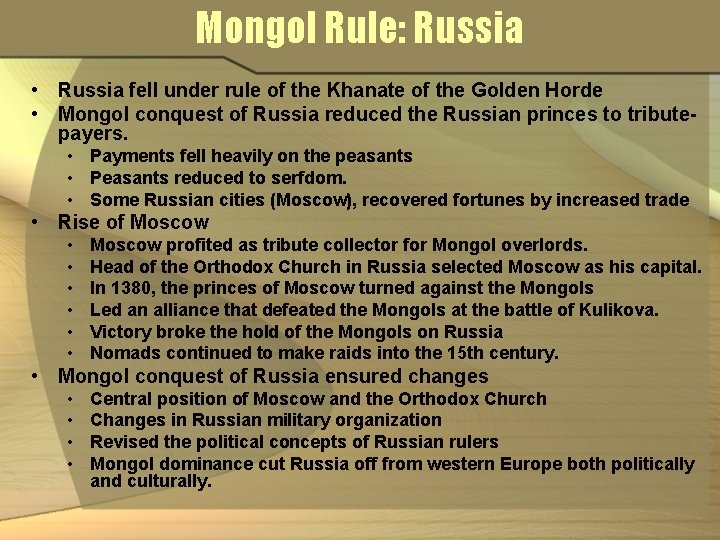 Mongol Rule: Russia

• Russia fell under rule of the Khanate of the Golden Horde
• Mongol conquest of Russia reduced the Russian princes to tribute-payers.
  • Payments fell heavily on the peasants
  • Peasants reduced to serfdom.
  • Some Russian cities (Moscow), recovered fortunes by increased trade
• Rise of Moscow
  • Moscow profited as tribute collector for Mongol overlords.
  • Head of the Orthodox Church in Russia selected Moscow as his capital.
  • In 1380, the princes of Moscow turned against the Mongols
  • Led an alliance that defeated the Mongols at the battle of Kulikova.
  • Victory broke the hold of the Mongols on Russia
  • Nomads continued to make raids into the 15th century.
• Mongol conquest of Russia ensured changes
  • Central position of Moscow and the Orthodox Church
  • Changes in Russian military organization
  • Revised the political concepts of Russian rulers
  • Mongol dominance cut Russia off from western Europe both politically and culturally.